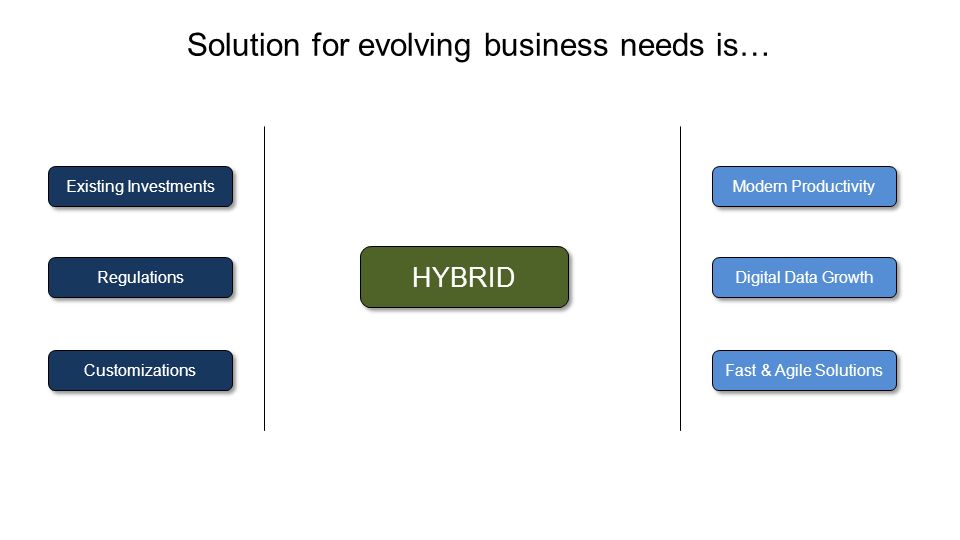 Solution for evolving business needs is…

Existing Investments

Regulations

Customizations

HYBRID

Modern Productivity

Digital Data Growth

Fast & Agile Solutions